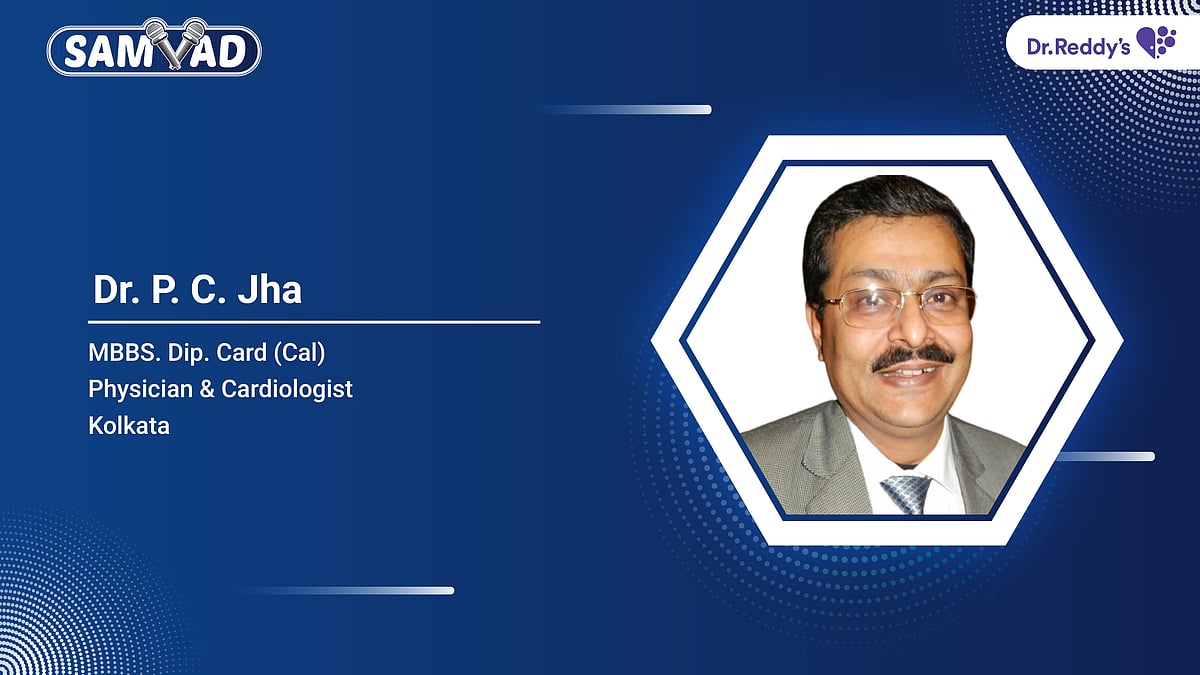 SAMVAD

Dr.Reddy's

Dr. P. C. Jha

MBBS. Dip. Card (Cal)
Physician & Cardiologist
Kolkata